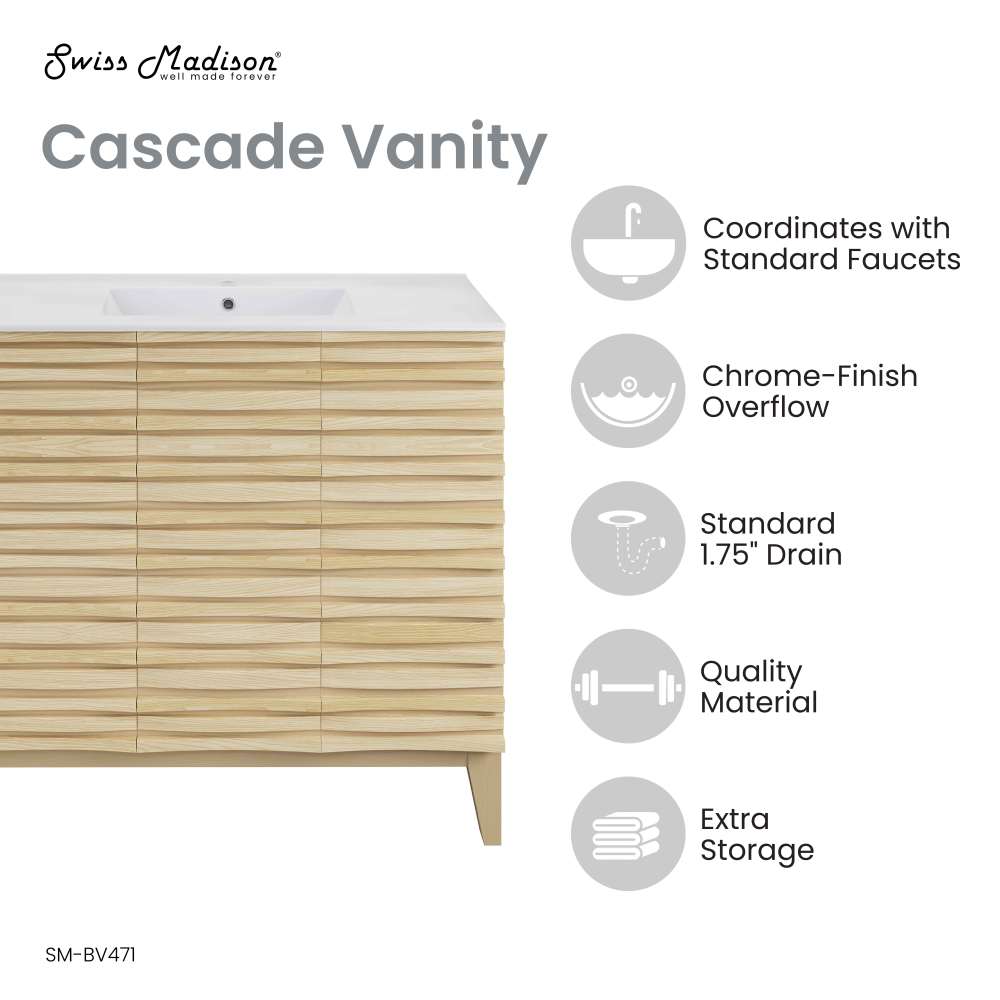 Swiss Madison®
well made forever

Cascade Vanity

Coordinates with Standard Faucets

Chrome-Finish Overflow

Standard 1.75" Drain

Quality Material

Extra Storage

SM-BV471